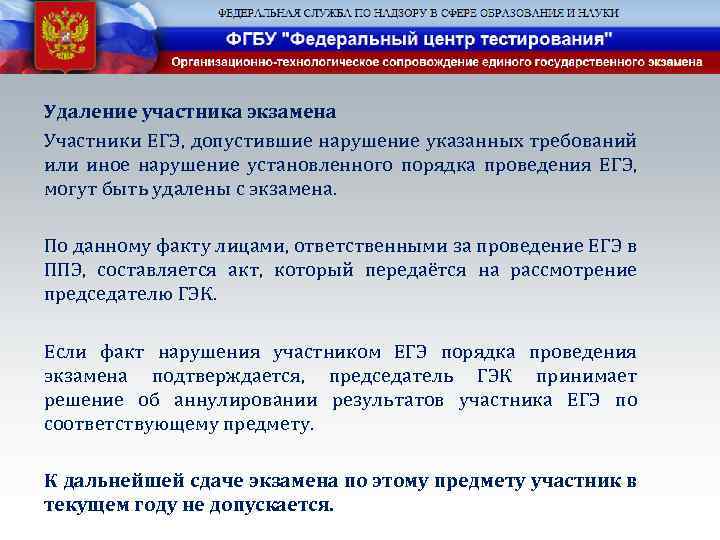 ФЕДЕРАЛЬНАЯ СЛУЖБА ПО НАДЗОРУ В СФЕРЕ ОБРАЗОВАНИЯ И НАУКИ
ФГБУ "Федеральный центр тестирования"
Организационно-технологическое сопровождение единого государственного экзамена

Удаление участника экзамена

Участники ЕГЭ, допустившие нарушение указанных требований или иное нарушение установленного порядка проведения ЕГЭ, могут быть удалены с экзамена.

По данному факту лицами, ответственными за проведение ЕГЭ в ППЭ, составляется акт, который передаётся на рассмотрение председателю ГЭК.

Если факт нарушения участником ЕГЭ порядка проведения экзамена подтверждается, председатель ГЭК принимает решение об аннулировании результатов участника ЕГЭ по соответствующему предмету.

К дальнейшей сдаче экзамена по этому предмету участник в текущем году не допускается.